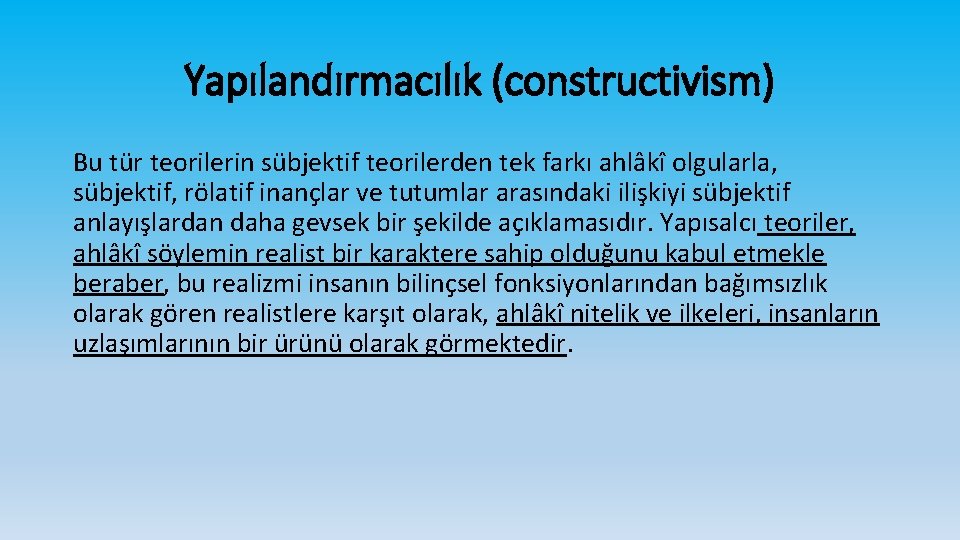 Yapılandırmacılık (constructivism)

Bu tür teorilerin sübjektif teorilerden tek farkı ahlâkî olgularla, sübjektif, rölatif inançlar ve tutumlar arasındaki ilişkiyi sübjektif anlayışlardan daha gevsek bir şekilde açıklamasıdır. Yapısalcı teoriler, ahlâkî söylemin realist bir karaktere sahip olduğunu kabul etmekle beraber, bu realizmi insanın bilinçsel fonksiyonlarından bağımsızlık olarak gören realistlere karşıt olarak, ahlâkî nitelik ve ilkeleri, insanların uzlaşımlarının bir ürünü olarak görmektedir.